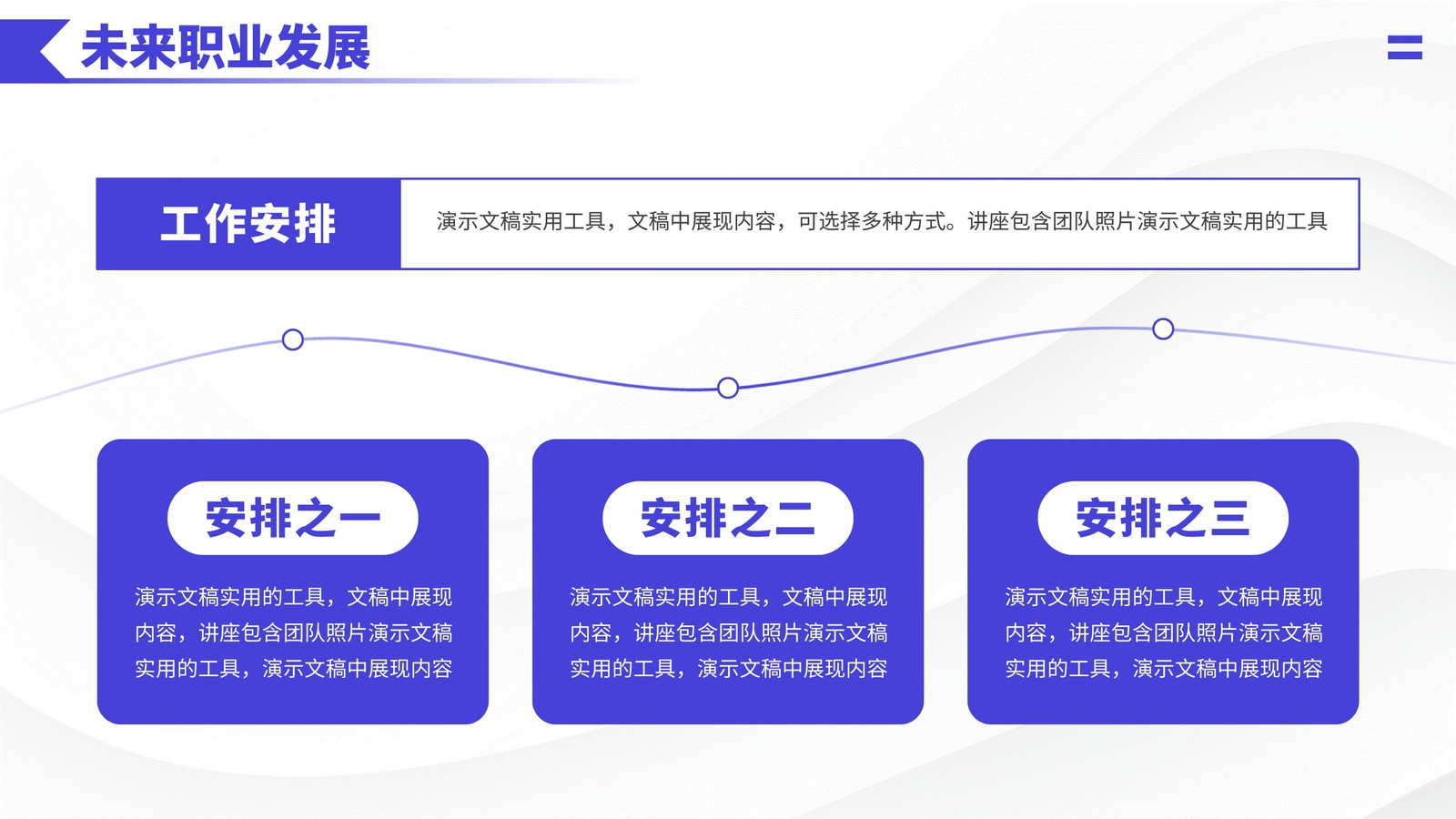 未来职业发展

工作安排

演示文稿实用工具，文稿中展现内容，可选择多种方式。讲座包含团队照片演示文稿实用的工具

安排之一

演示文稿实用的工具，文稿中展现内容，讲座包含团队照片演示文稿实用的工具，演示文稿中展现内容

安排之二

演示文稿实用的工具，文稿中展现内容，讲座包含团队照片演示文稿实用的工具，演示文稿中展现内容

安排之三

演示文稿实用的工具，文稿中展现内容，讲座包含团队照片演示文稿实用的工具，演示文稿中展现内容